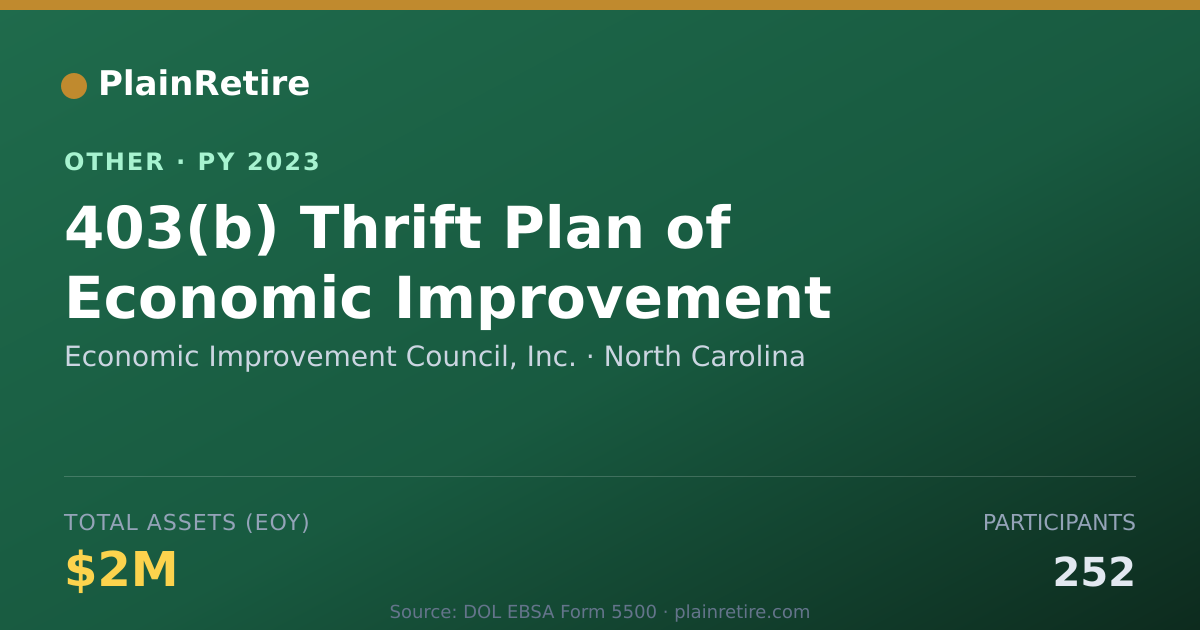 PlainRetire

OTHER · PY 2023

403(b) Thrift Plan of Economic Improvement

Economic Improvement Council, Inc. · North Carolina

TOTAL ASSETS (EOY)

$2M

PARTICIPANTS

252

Source: DOL EBSA Form 5500 · plainretire.com